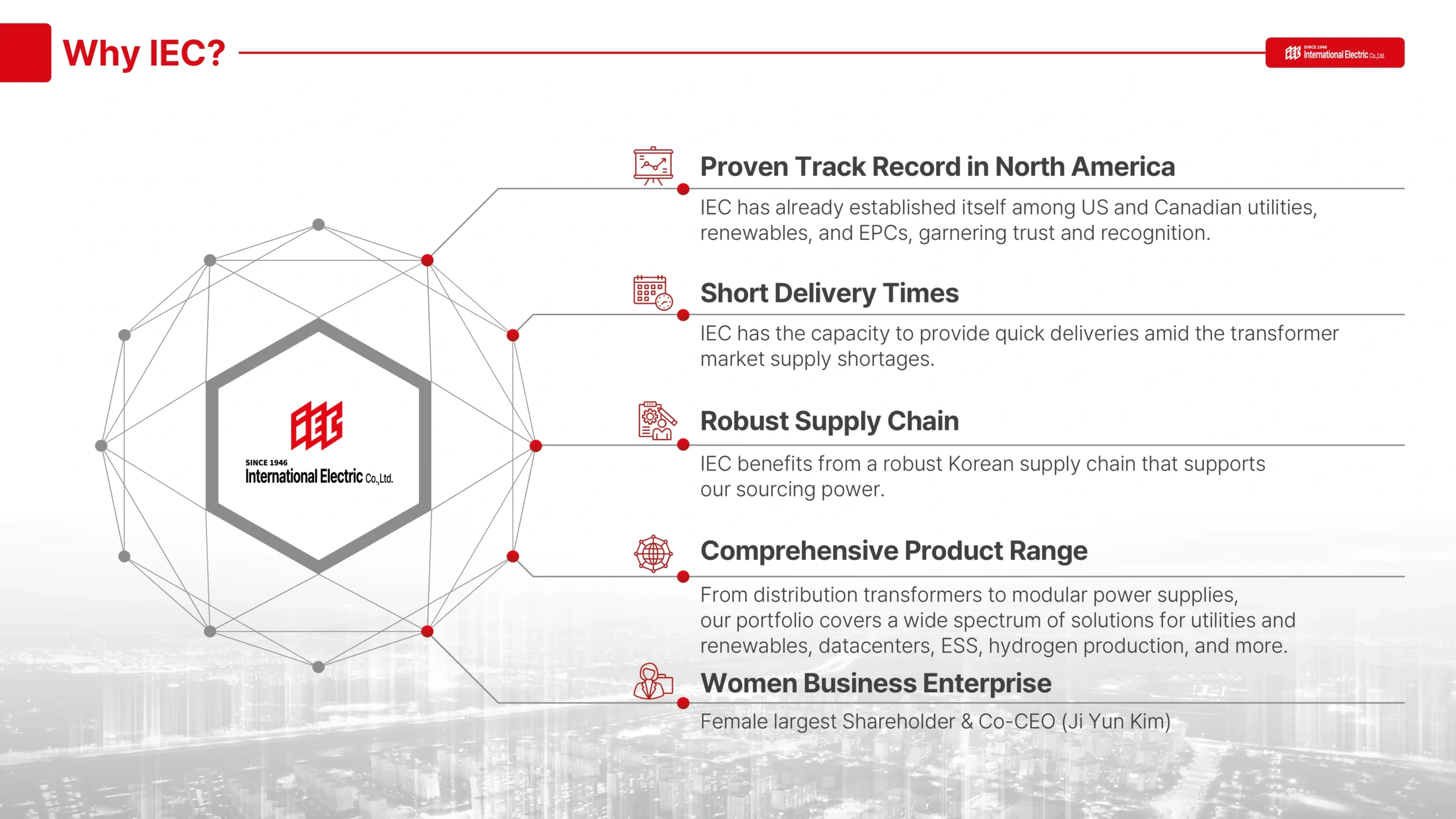 Why IEC?

SINCE 1946 International Electric Co.,Ltd.

IEC
SINCE 1946
International Electric Co.,Ltd.

Proven Track Record in North America

IEC has already established itself among US and Canadian utilities, renewables, and EPCs, garnering trust and recognition.

Short Delivery Times

IEC has the capacity to provide quick deliveries amid the transformer market supply shortages.

Robust Supply Chain

IEC benefits from a robust Korean supply chain that supports our sourcing power.

Comprehensive Product Range

From distribution transformers to modular power supplies, our portfolio covers a wide spectrum of solutions for utilities and renewables, datacenters, ESS, hydrogen production, and more.

Women Business Enterprise

Female largest Shareholder & Co-CEO (Ji Yun Kim)